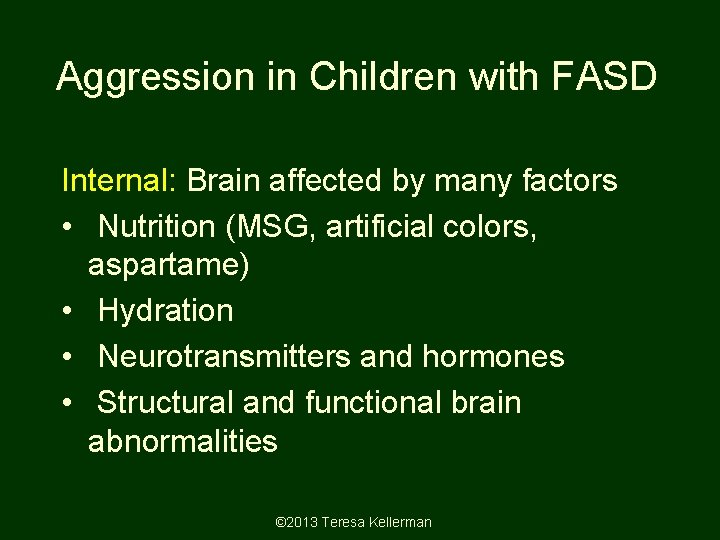 Aggression in Children with FASD

Internal: Brain affected by many factors
• Nutrition (MSG, artificial colors, aspartame)
• Hydration
• Neurotransmitters and hormones
• Structural and functional brain abnormalities

©2013 Teresa Kellerman